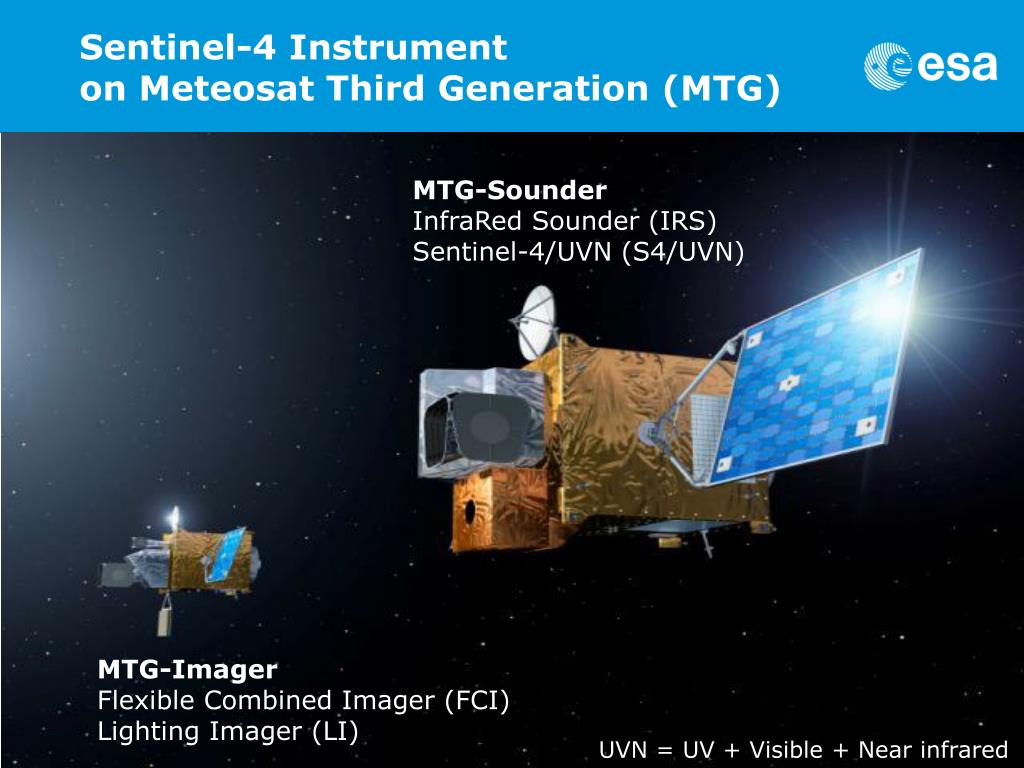 Sentinel-4 Instrument
on Meteosat Third Generation (MTG)

esa

MTG-Sounder
InfraRed Sounder (IRS)
Sentinel-4/UVN (S4/UVN)

MTG-Imager
Flexible Combined Imager (FCI)
Lighting Imager (LI)

UVN = UV + Visible + Near infrared